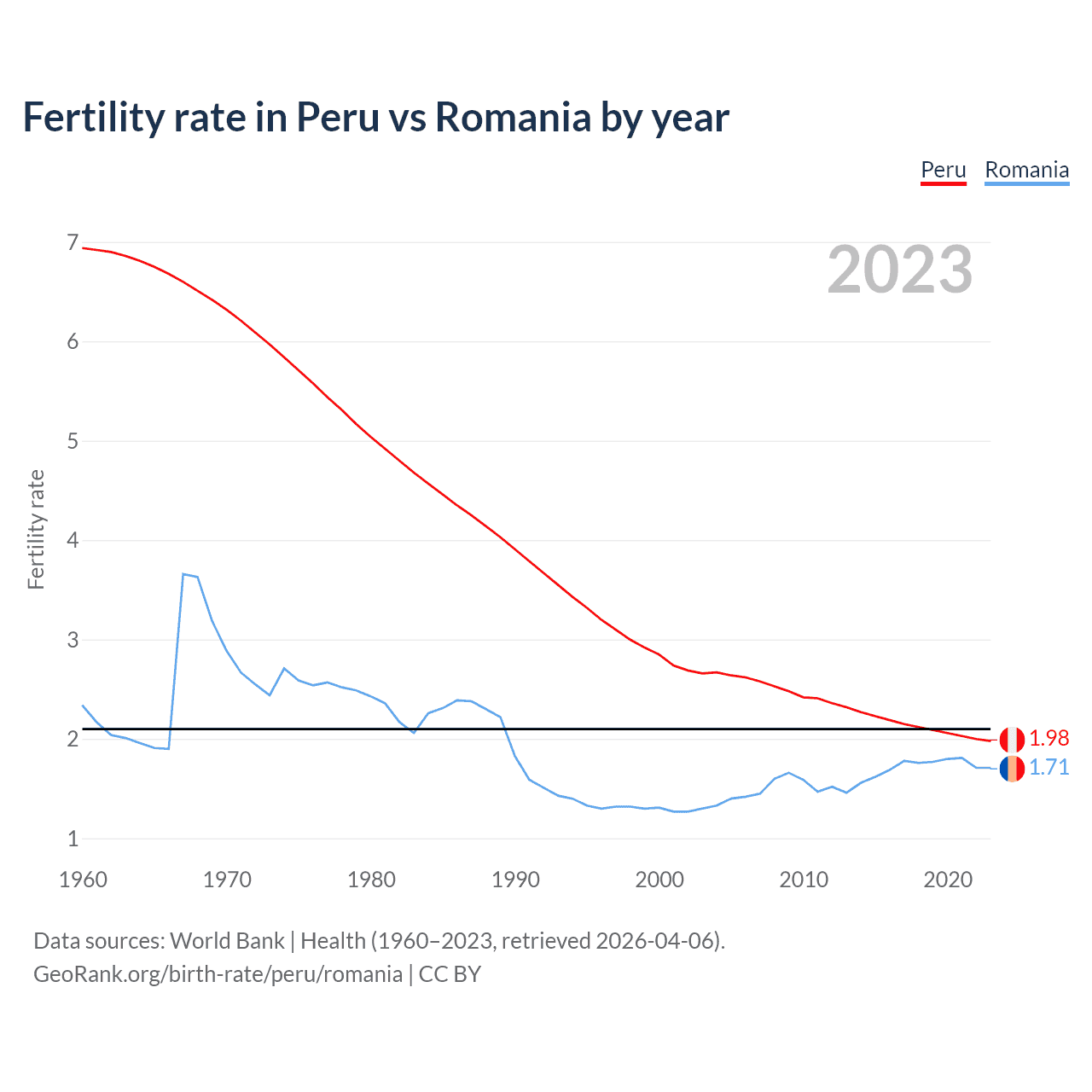 Fertility rate in Peru vs Romania by year

Peru Romania

2023

Fertility rate

7
6
5
4
3
2
1

1960 1970 1980 1990 2000 2010 2020

1.98
1.71

Data sources: World Bank | Health (1960–2023, retrieved 2026-04-06).
GeoRank.org/birth-rate/peru/romania | CC BY